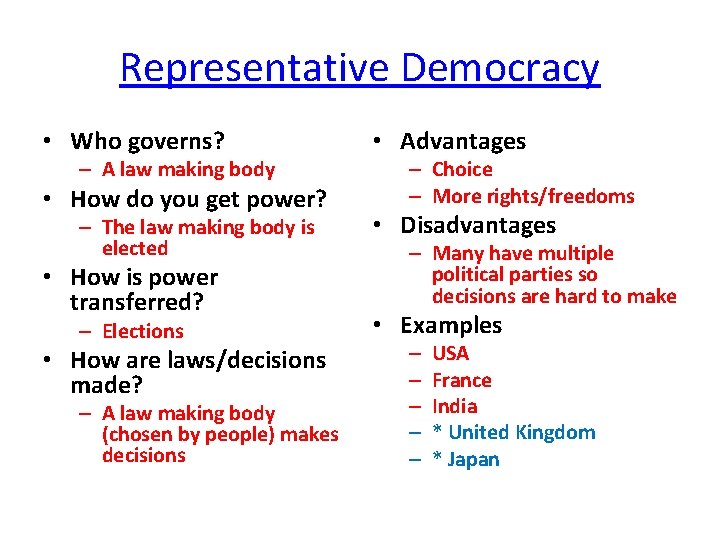 Representative Democracy

• Who governs?
 – A law making body
• How do you get power?
 – The law making body is elected
• How is power transferred?
 – Elections
• How are laws/decisions made?
 – A law making body (chosen by people) makes decisions

• Advantages
 – Choice
 – More rights/freedoms
• Disadvantages
 – Many have multiple political parties so decisions are hard to make
• Examples
 – USA
 – France
 – India
 – * United Kingdom
 – * Japan